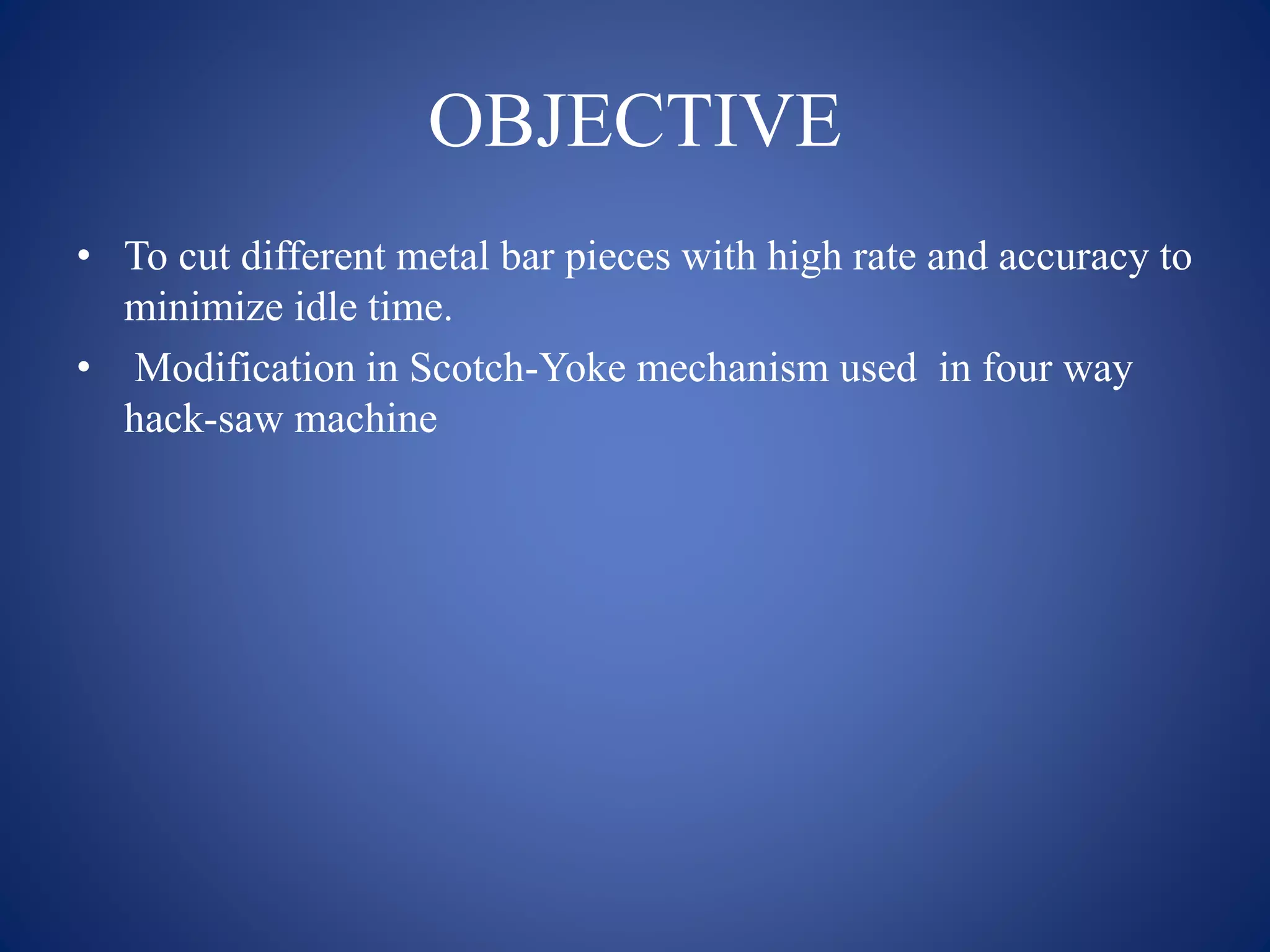 OBJECTIVE

• To cut different metal bar pieces with high rate and accuracy to minimize idle time.

• Modification in Scotch-Yoke mechanism used in four way hack-saw machine